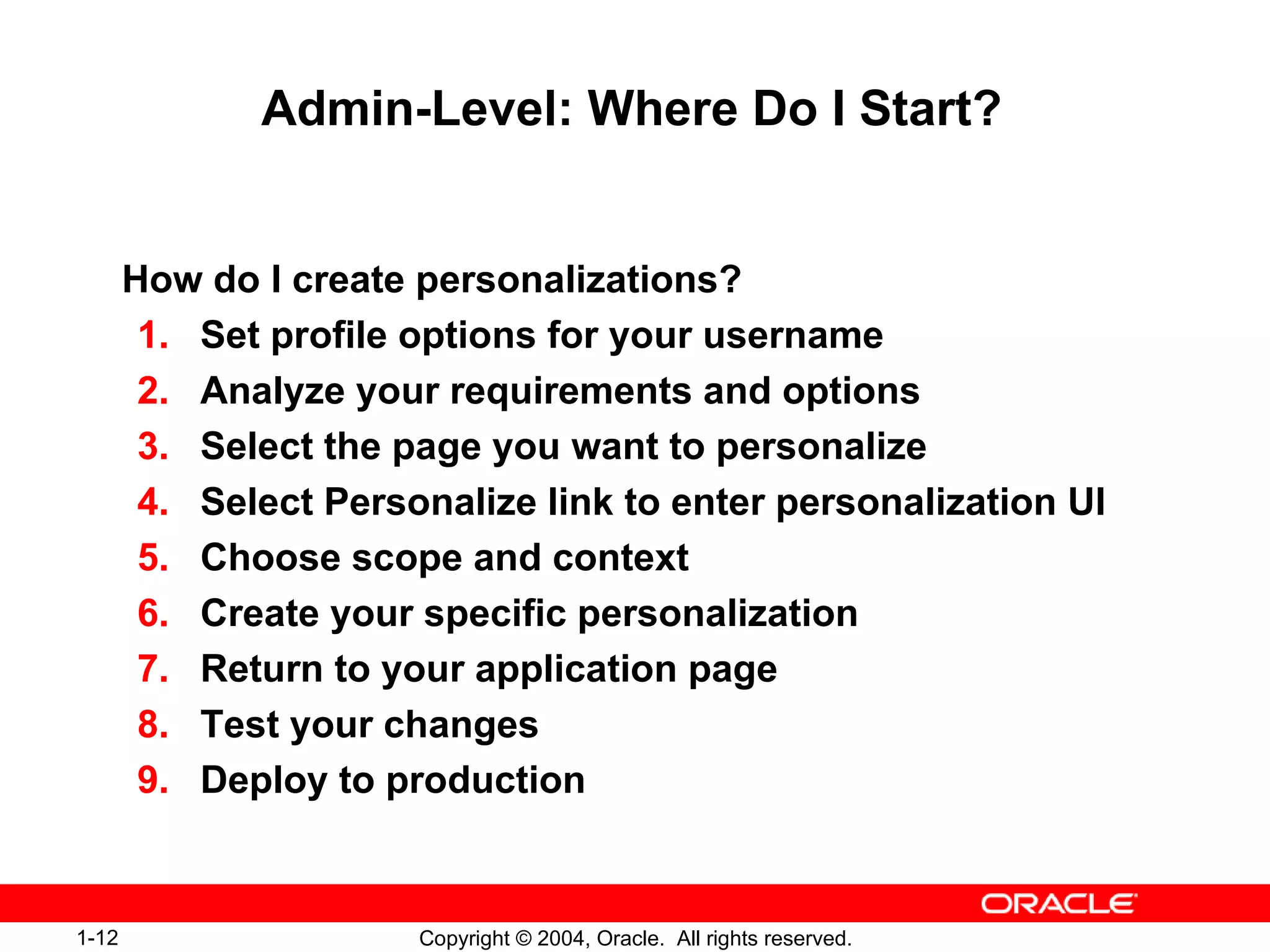 Admin-Level: Where Do I Start?

How do I create personalizations?

1. Set profile options for your username
2. Analyze your requirements and options
3. Select the page you want to personalize
4. Select Personalize link to enter personalization UI
5. Choose scope and context
6. Create your specific personalization
7. Return to your application page
8. Test your changes
9. Deploy to production

ORACLE

1-12

Copyright © 2004, Oracle. All rights reserved.